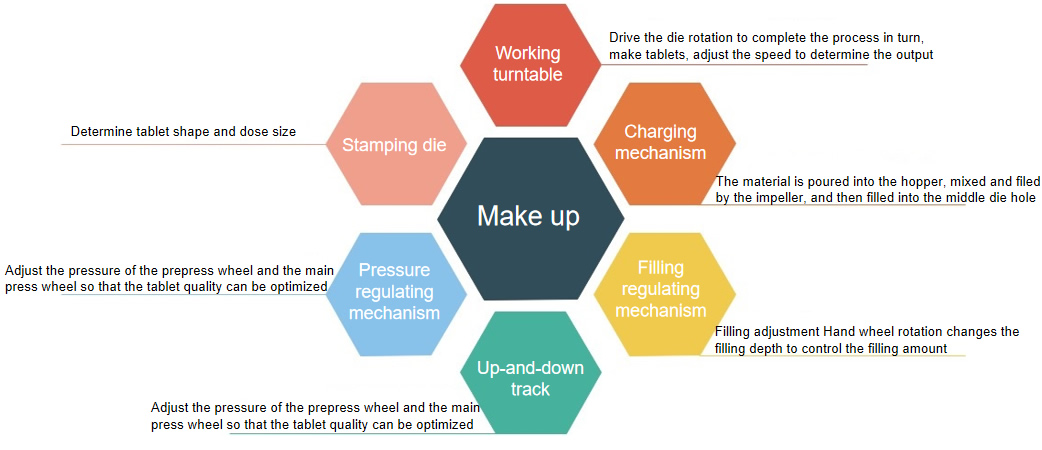 Make up

Working turntable

Drive the die rotation to complete the process in turn, make tablets, adjust the speed to determine the output

Charging mechanism

The material is poured into the hopper, mixed and filed by the impeller, and then filled into the middle die hole

Filling regulating mechanism

Filling adjustment Hand wheel rotation changes the filling depth to control the filling amount

Up-and-down track

Adjust the pressure of the prepress wheel and the main press wheel so that the tablet quality can be optimized

Pressure regulating mechanism

Adjust the pressure of the prepress wheel and the main press wheel so that the tablet quality can be optimized

Stamping die

Determine tablet shape and dose size